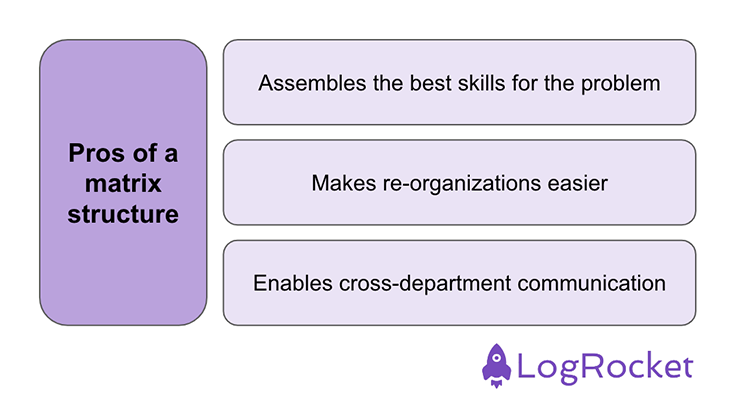 Pros of a matrix structure

Assembles the best skills for the problem

Makes re-organizations easier

Enables cross-department communication

LogRocket